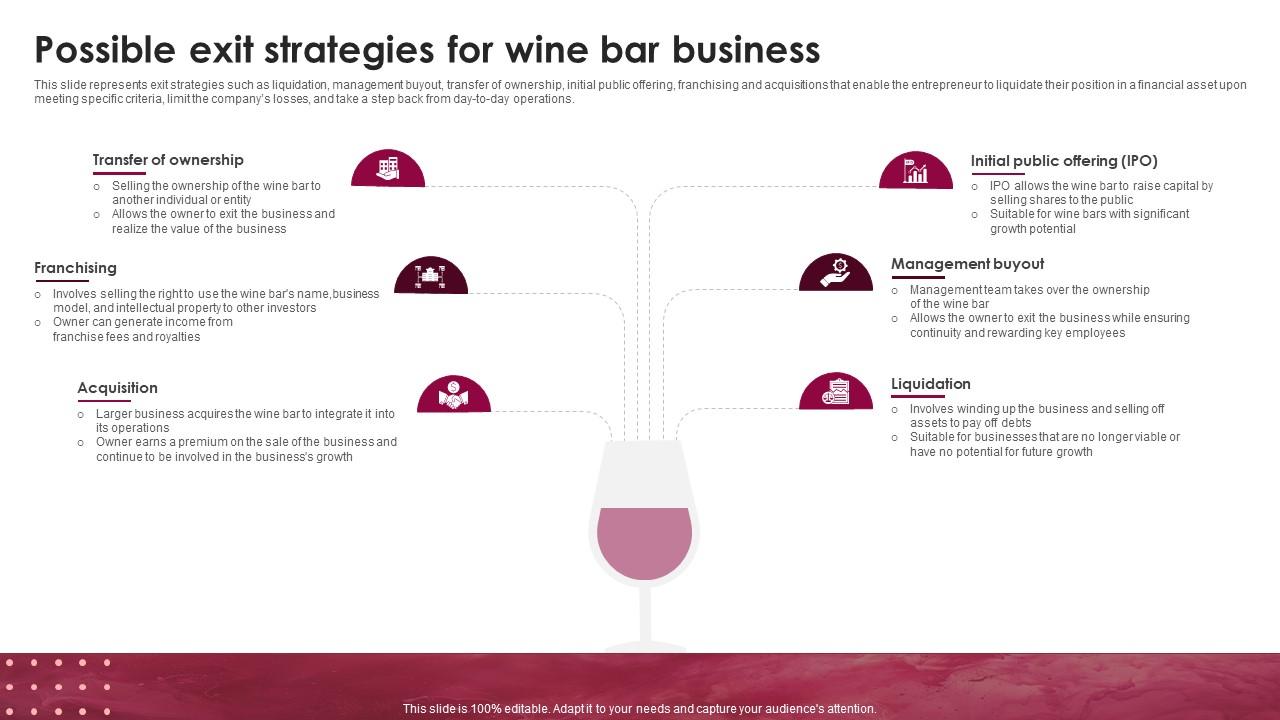 Possible exit strategies for wine bar business

This slide represents exit strategies such as liquidation, management buyout, transfer of ownership, initial public offering, franchising and acquisitions that enable the entrepreneur to liquidate their position in a financial asset upon meeting specific criteria, limit the company's losses, and take a step back from day-to-day operations.

Transfer of ownership
○ Selling the ownership of the wine bar to another individual or entity
○ Allows the owner to exit the business and realize the value of the business

Franchising
○ Involves selling the right to use the wine bar's name, business model, and intellectual property to other investors
○ Owner can generate income from franchise fees and royalties

Acquisition
○ Larger business acquires the wine bar to integrate it into its operations
○ Owner earns a premium on the sale of the business and continue to be involved in the business's growth

Initial public offering (IPO)
○ IPO allows the wine bar to raise capital by selling shares to the public
○ Suitable for wine bars with significant growth potential

Management buyout
○ Management team takes over the ownership of the wine bar
○ Allows the owner to exit the business while ensuring continuity and rewarding key employees

Liquidation
○ Involves winding up the business and selling off assets to pay off debts
○ Suitable for businesses that are no longer viable or have no potential for future growth

This slide is 100% editable. Adapt it to your needs and capture your audience's attention.